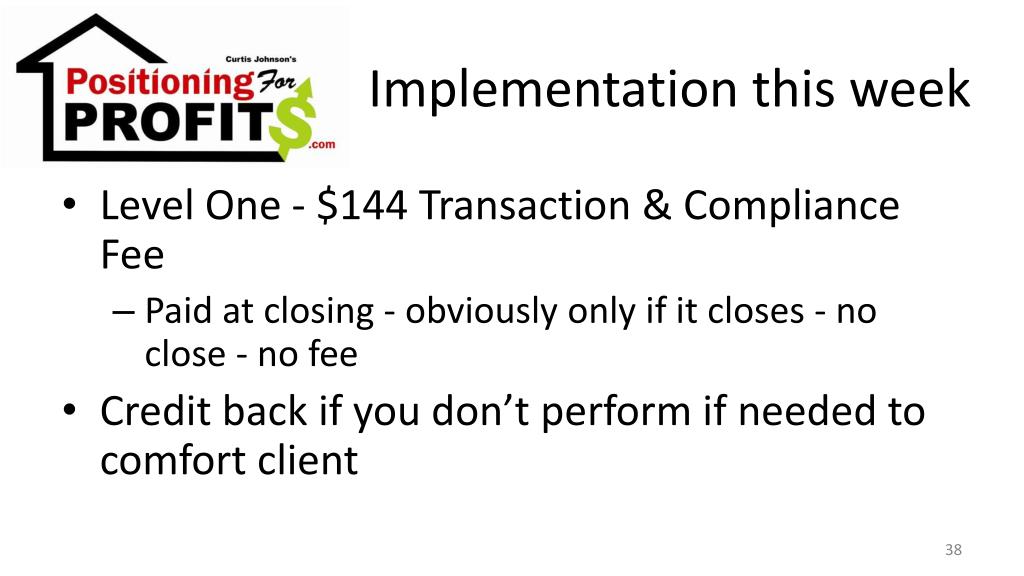 Curtis Johnson's
Positioning For
PROFIT$
.com

Implementation this week

• Level One - \$144 Transaction & Compliance Fee
– Paid at closing - obviously only if it closes - no close - no fee
• Credit back if you don't perform if needed to comfort client

38